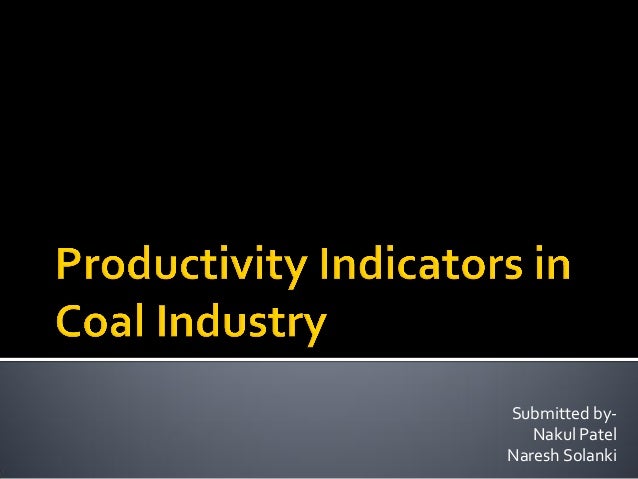 Productivity Indicators in Coal Industry

Submitted by-
Nakul Patel
Naresh Solanki